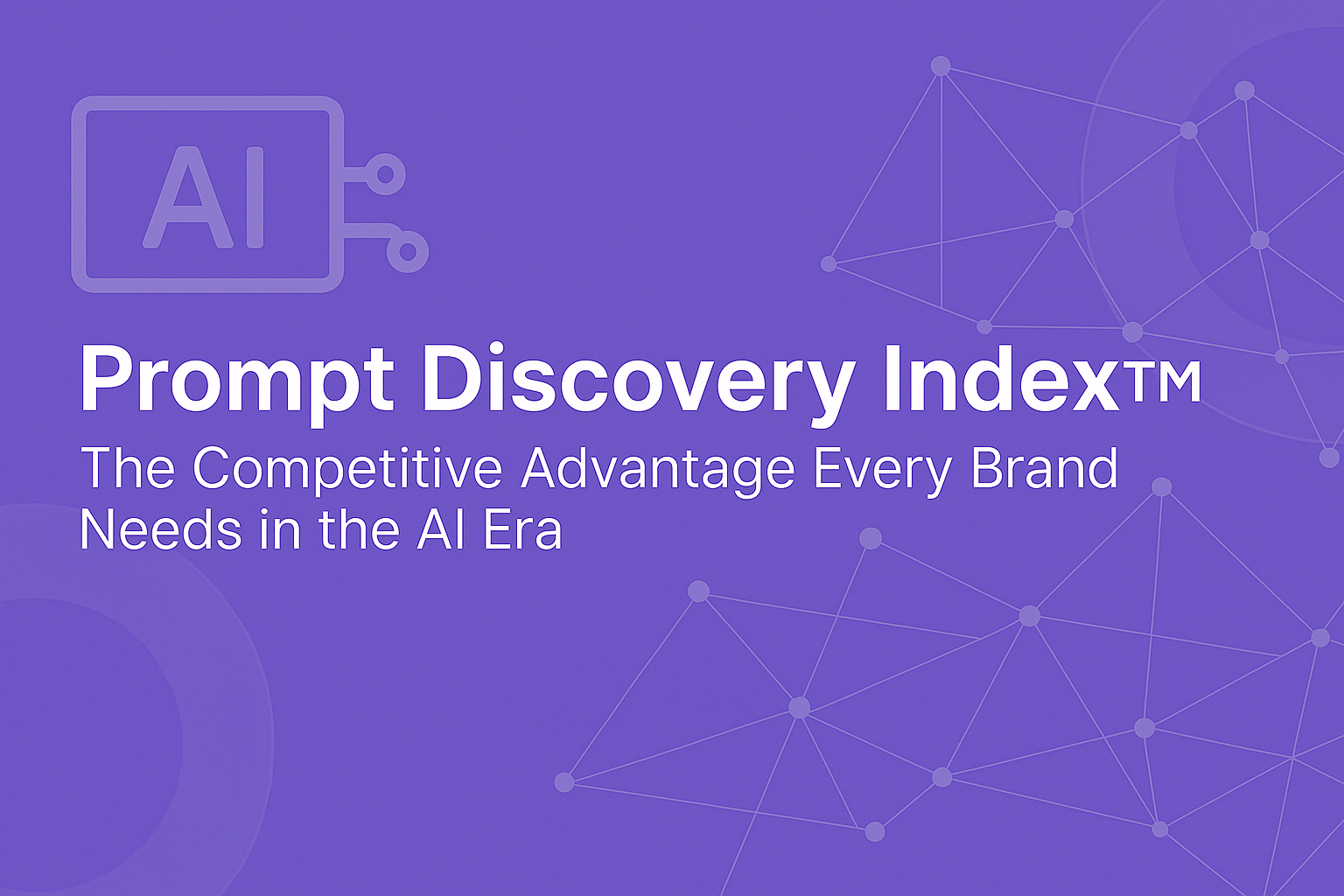 AI

Prompt Discovery Index™

The Competitive Advantage Every Brand Needs in the AI Era